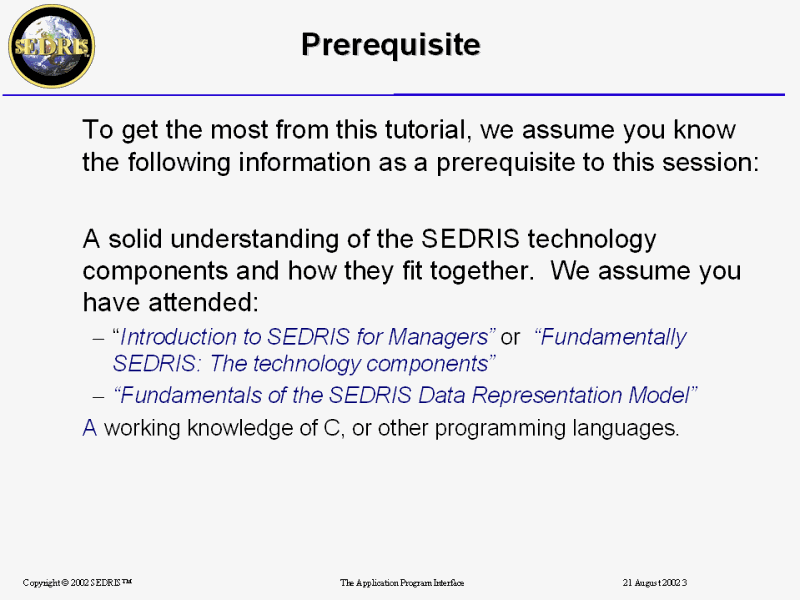 SEDRIS

Prerequisite

To get the most from this tutorial, we assume you know the following information as a prerequisite to this session:

A solid understanding of the SEDRIS technology components and how they fit together. We assume you have attended:

– "Introduction to SEDRIS for Managers" or "Fundamentally SEDRIS: The technology components"

– "Fundamentals of the SEDRIS Data Representation Model"

A working knowledge of C, or other programming languages.

Copyright © 2002 SEDRIS™

The Application Program Interface

21 August 2002 3